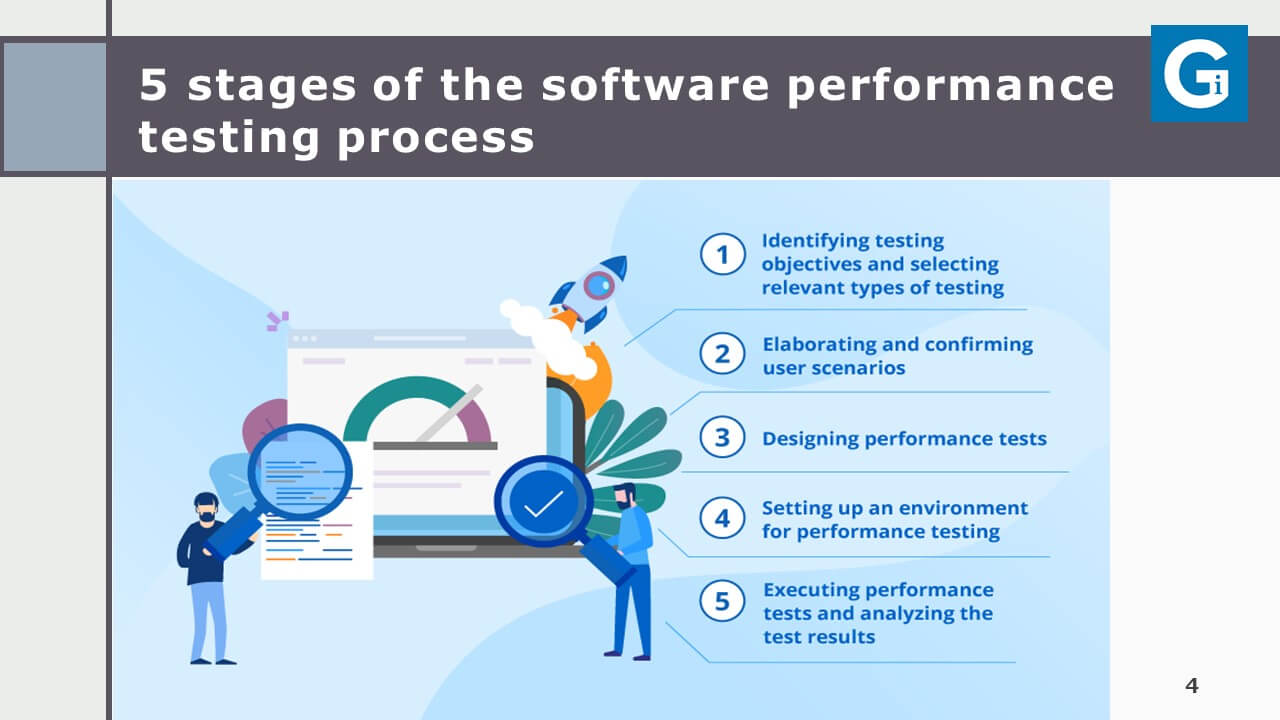 5 stages of the software performance testing process

Gi

1 Identifying testing objectives and selecting relevant types of testing

2 Elaborating and confirming user scenarios

3 Designing performance tests

4 Setting up an environment for performance testing

5 Executing performance tests and analyzing the test results

4